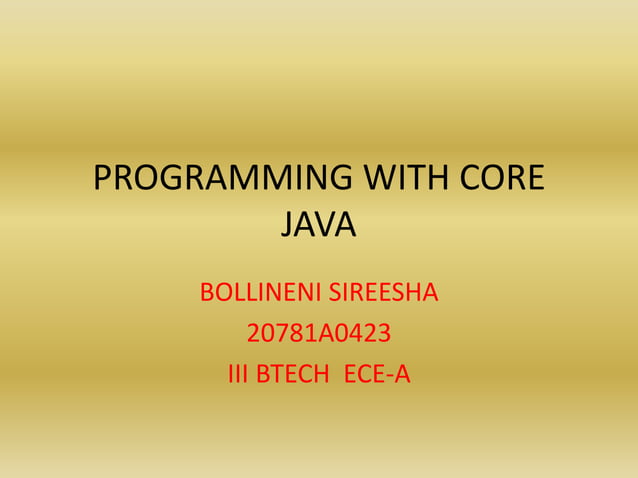 PROGRAMMING WITH CORE JAVA

BOLLINENI SIREESHA
20781A0423
III BTECH ECE-A